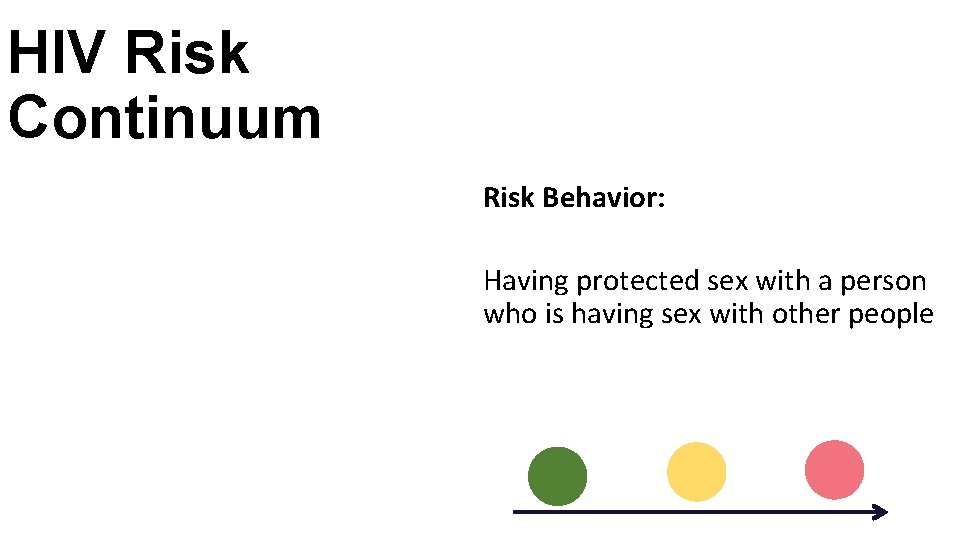 HIV Risk Continuum

Risk Behavior:

Having protected sex with a person who is having sex with other people